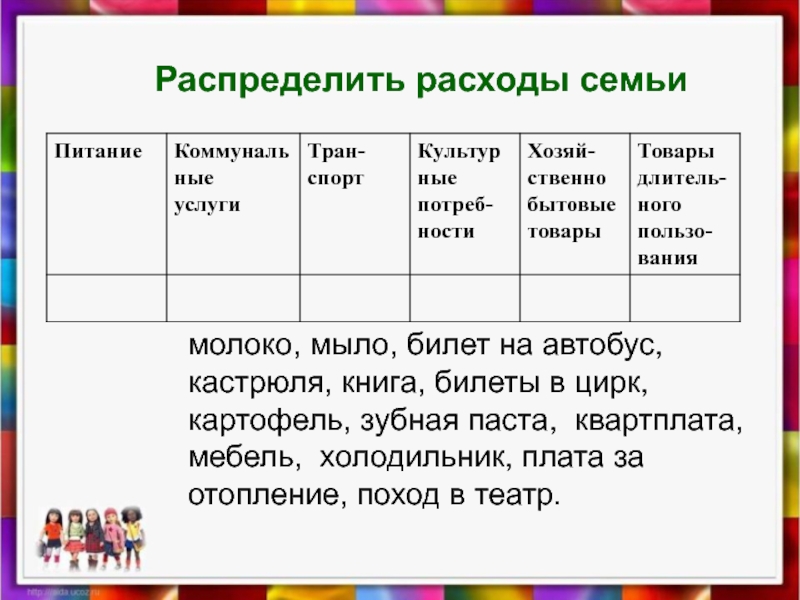 Распределить расходы семьи

| Питание | Коммунальные услуги | Транспорт | Культурные потребности | Хозяйственно бытовые товары | Товары длительного пользования |
|---|---|---|---|---|---|
| | | | | | |

молоко, мыло, билет на автобус, кастрюля, книга, билеты в цирк, картофель, зубная паста, квартплата, мебель, холодильник, плата за отопление, поход в театр.

http://aida.ucoz.ru